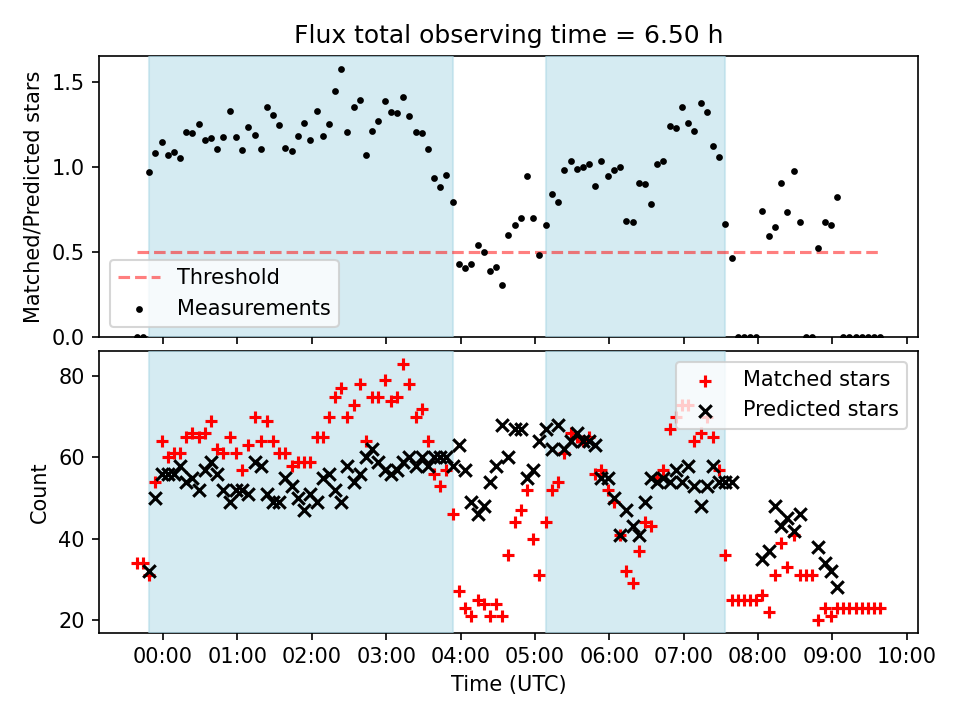 Flux total observing time = 6.50 h

Matched/Predicted stars

1.5
1.0
0.5
0.0

Threshold
Measurements

Count

80
60
40
20

Matched stars
Predicted stars

00:00 01:00 02:00 03:00 04:00 05:00 06:00 07:00 08:00 09:00 10:00

Time (UTC)